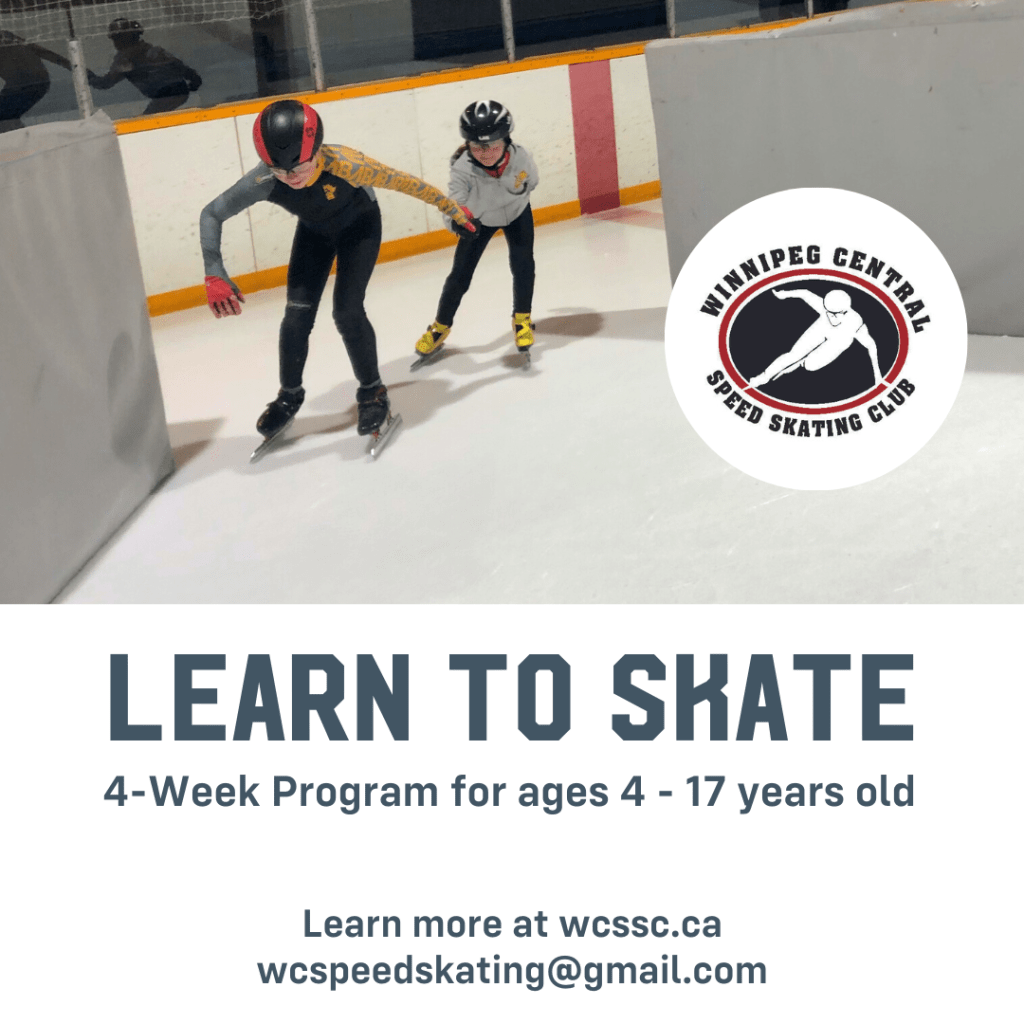 WINNIPEG CENTRAL
SPEED SKATING CLUB

LEARN TO SKATE
4-Week Program for ages 4 - 17 years old

Learn more at wcssc.ca
wcspeedskating@gmail.com